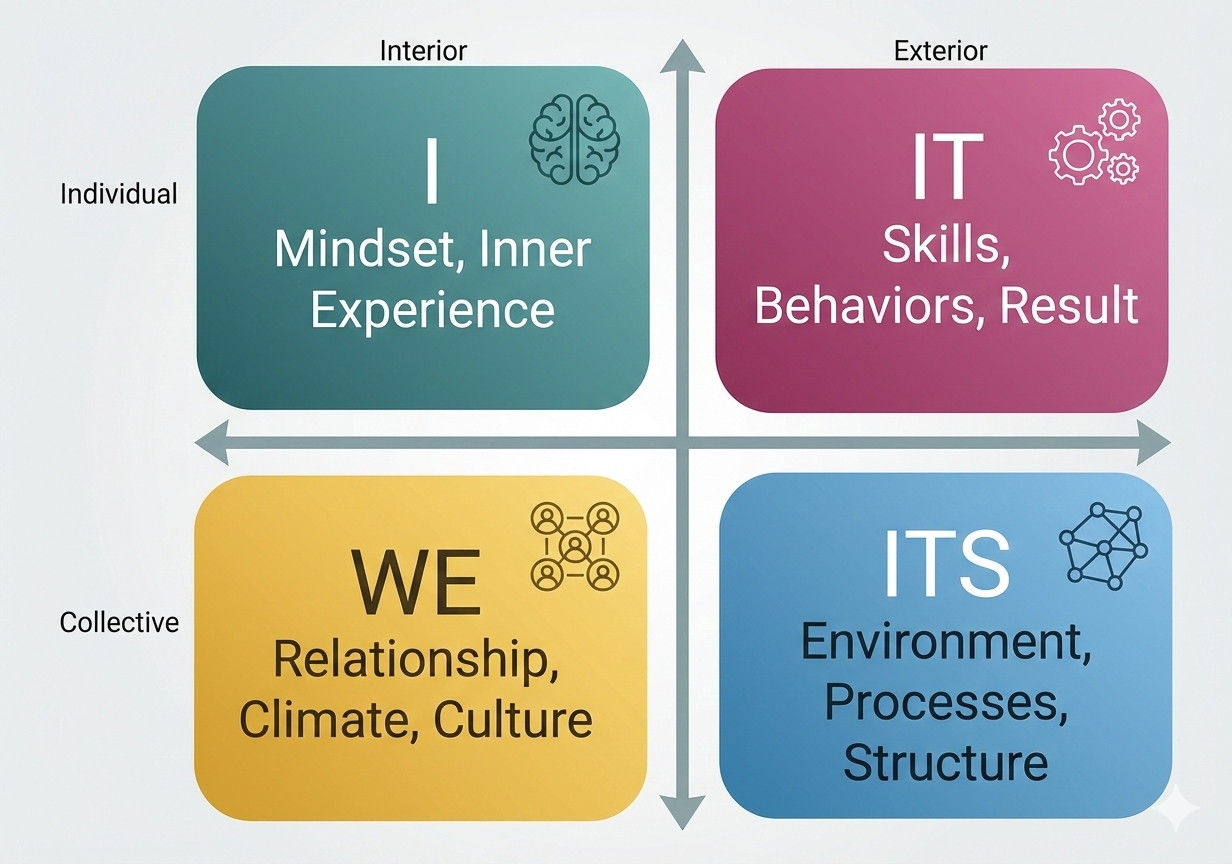 Interior

Exterior

Individual

I

Mindset, Inner Experience

IT

Skills, Behaviors, Result

Collective

WE

Relationship, Climate, Culture

ITS

Environment, Processes, Structure